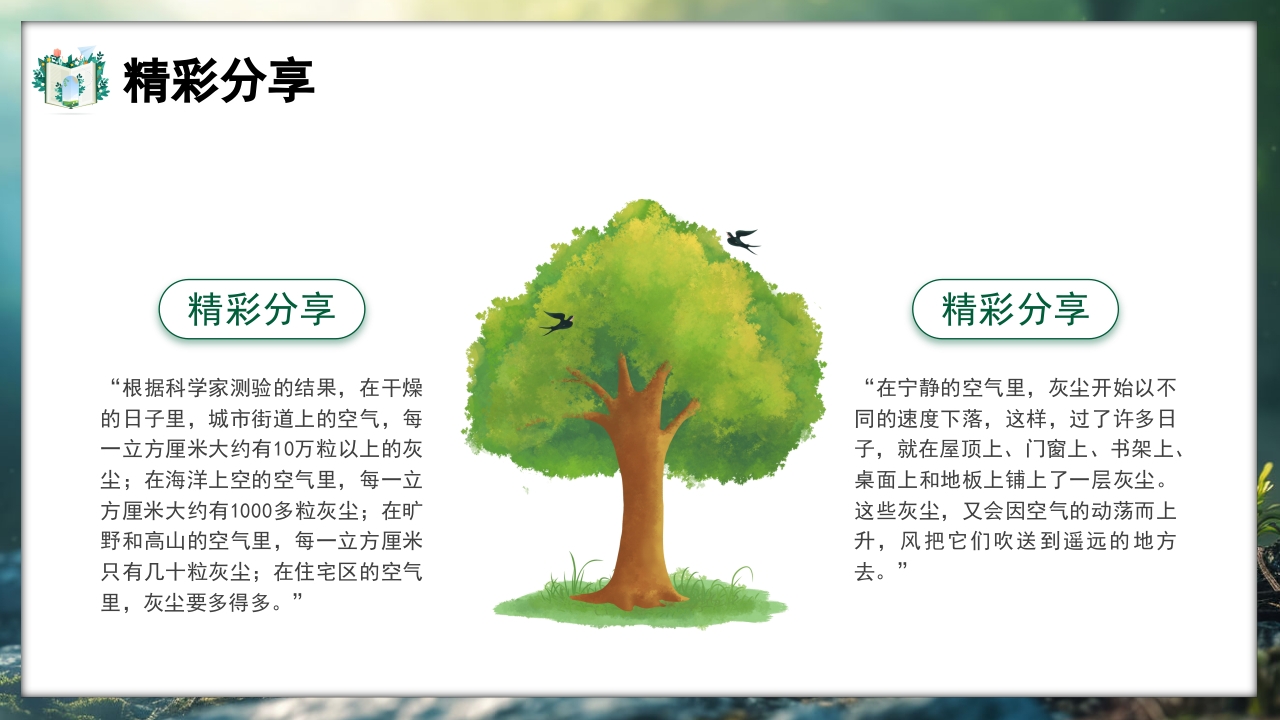 精彩分享

精彩分享

“根据科学家测验的结果，在干燥的日子里，城市街道上的空气，每一立方厘米大约有10万粒以上的灰尘；在海洋上空的空气里，每一立方厘米大约有1000多粒灰尘；在旷野和高山的空气里，每一立方厘米只有几十粒灰尘；在住宅区的空气里，灰尘要多得多。”

精彩分享

“在宁静的空气里，灰尘开始以不同的速度下落，这样，过了许多日子，就在屋顶上、门窗上、书架上、桌面上和地板上铺上了一层灰尘。这些灰尘，又会因空气的动荡而上升，风把它们吹送到遥远的地方去。”